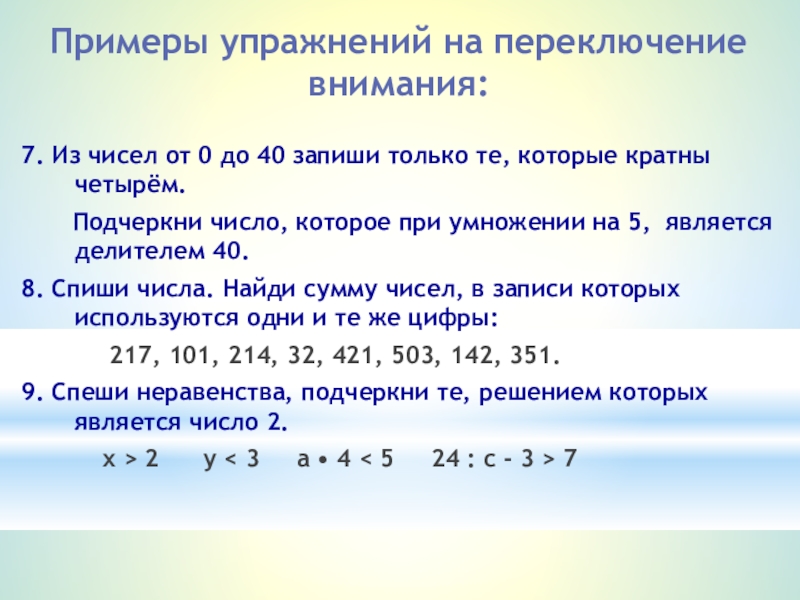 Примеры упражнений на переключение внимания:

7. Из чисел от 0 до 40 запиши только те, которые кратны четырём.

Подчеркни число, которое при умножении на 5, является делителем 40.

8. Спиши числа. Найди сумму чисел, в записи которых используются одни и те же цифры:

217, 101, 214, 32, 421, 503, 142, 351.

9. Спеши неравенства, подчеркни те, решением которых является число 2.

$x > 2$   $y < 3$   $a \bullet 4 < 5$   $24 : c - 3 > 7$